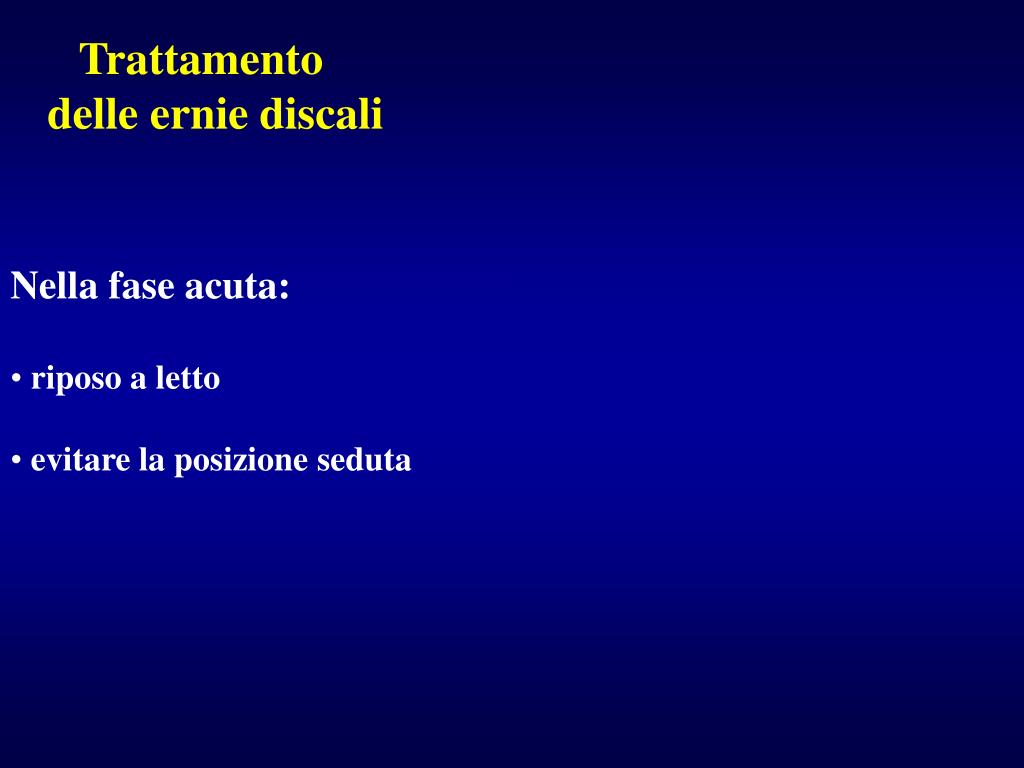 Trattamento
delle ernie discali

Nella fase acuta:

• riposo a letto

• evitare la posizione seduta